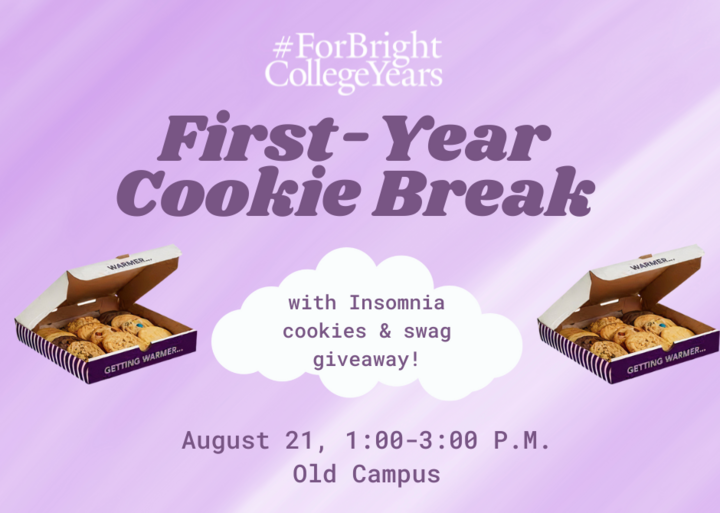 #ForBright
CollegeYears

First-Year
Cookie Break

WARMER...

GETTING WARMER...

with Insomnia cookies & swag giveaway!

WARMER...

GETTING WARMER...

August 21, 1:00-3:00 P.M.
Old Campus